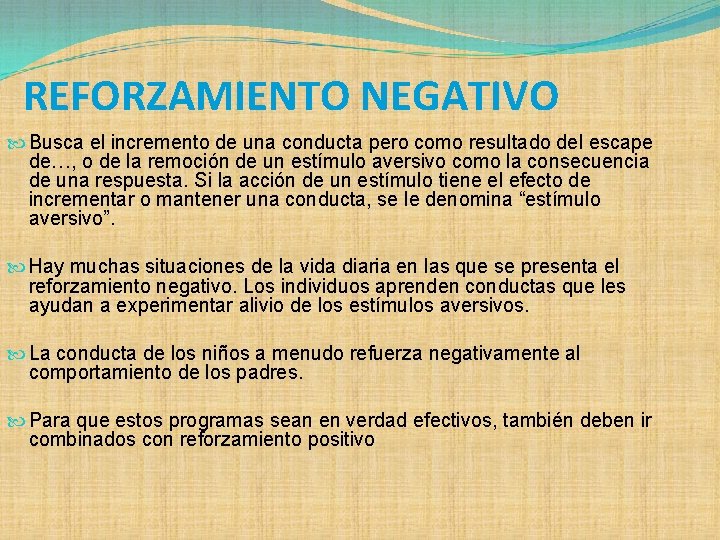 REFORZAMIENTO NEGATIVO

Busca el incremento de una conducta pero como resultado del escape de…, o de la remoción de un estímulo aversivo como la consecuencia de una respuesta. Si la acción de un estímulo tiene el efecto de incrementar o mantener una conducta, se le denomina “estímulo aversivo”.

Hay muchas situaciones de la vida diaria en las que se presenta el reforzamiento negativo. Los individuos aprenden conductas que les ayudan a experimentar alivio de los estímulos aversivos.

La conducta de los niños a menudo refuerza negativamente al comportamiento de los padres.

Para que estos programas sean en verdad efectivos, también deben ir combinados con reforzamiento positivo